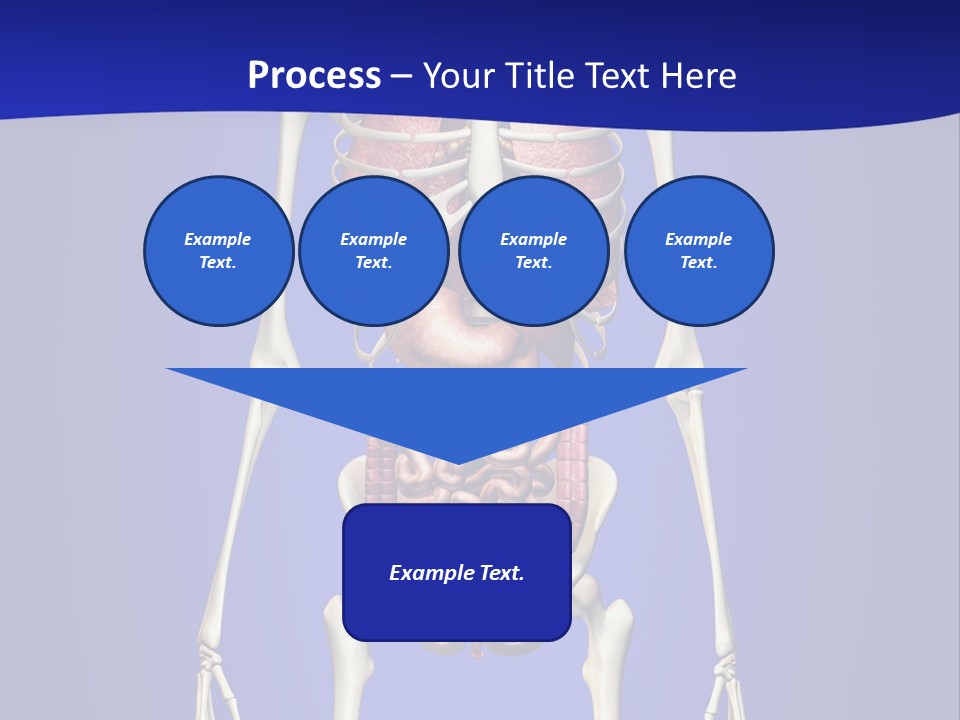 Process – Your Title Text Here

Example Text.

Example Text.

Example Text.

Example Text.

Example Text.